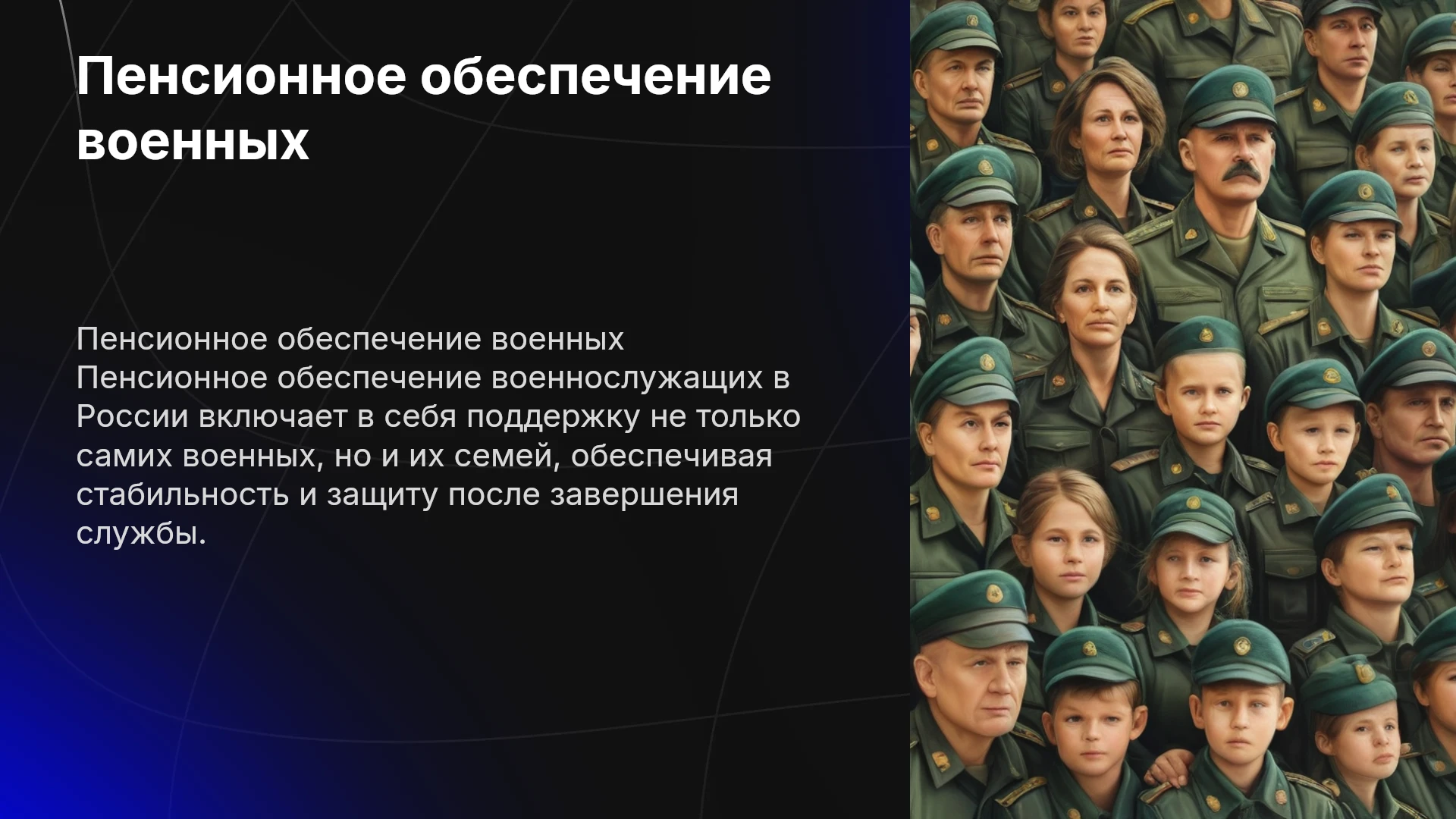 Пенсионное обеспечение военных

Пенсионное обеспечение военных Пенсионное обеспечение военнослужащих в России включает в себя поддержку не только самих военных, но и их семей, обеспечивая стабильность и защиту после завершения службы.